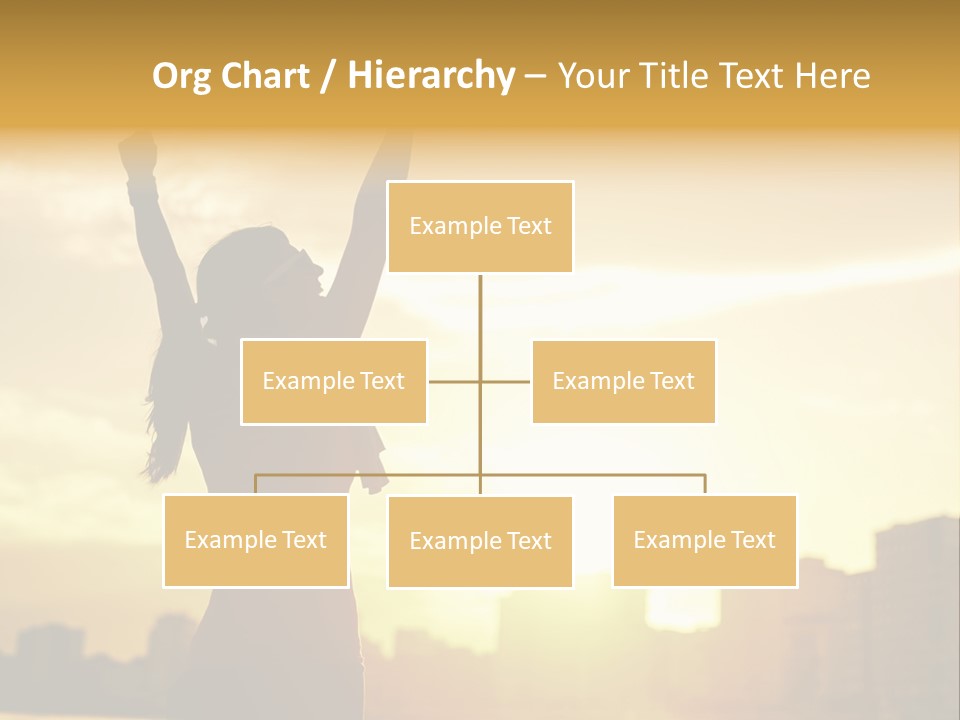 Org Chart / Hierarchy – Your Title Text Here

Example Text

Example Text

Example Text

Example Text

Example Text

Example Text